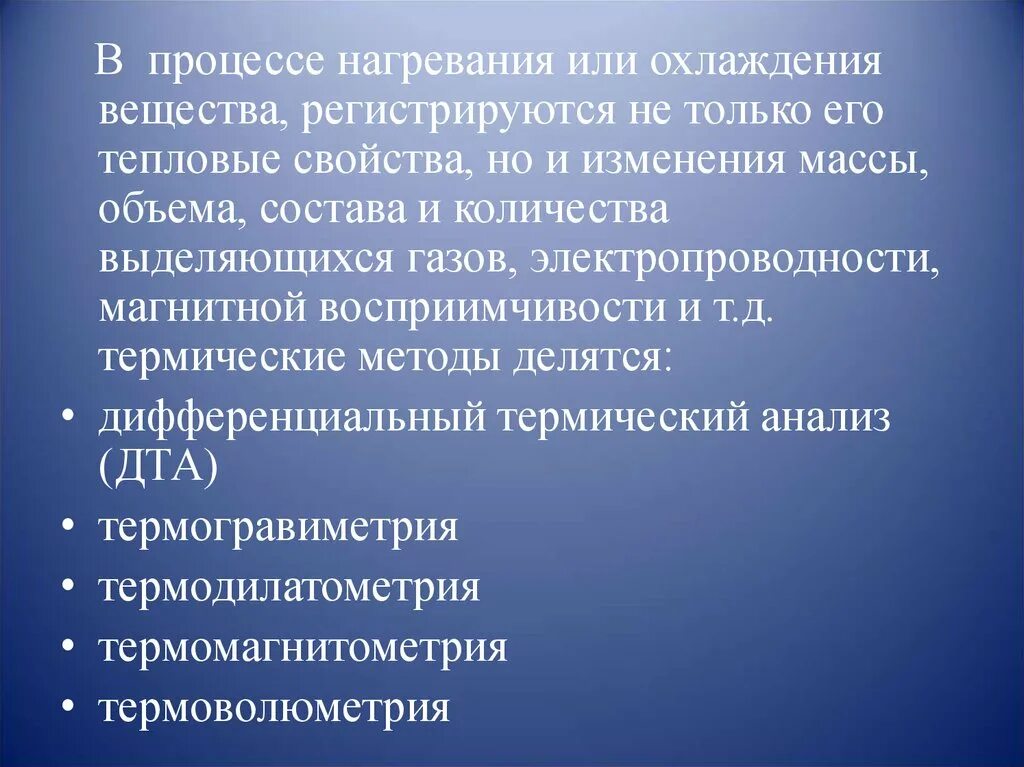 В процессе нагревания или охлаждения вещества, регистрируются не только его тепловые свойства, но и изменения массы, объема, состава и количества выделяющихся газов, электропроводности, магнитной восприимчивости и т.д. термические методы делятся:

• дифференциальный термический анализ (ДТА)
• термогравиметрия
• термодилатометрия
• термомагнитометрия
• термоволюметрия